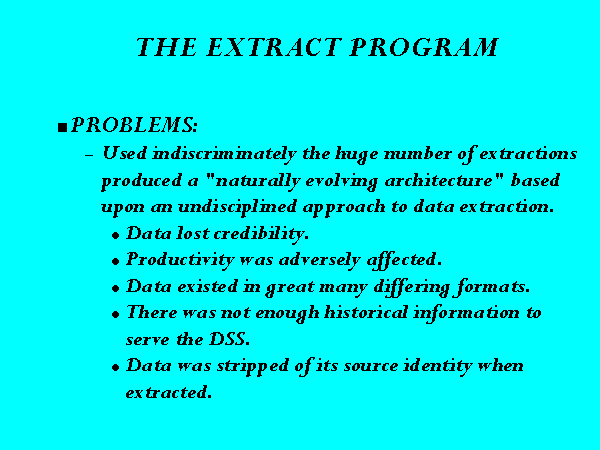 THE EXTRACT PROGRAM

■ PROBLEMS:

– Used indiscriminately the huge number of extractions produced a "naturally evolving architecture" based upon an undisciplined approach to data extraction.

• Data lost credibility.

• Productivity was adversely affected.

• Data existed in great many differing formats.

• There was not enough historical information to serve the DSS.

• Data was stripped of its source identity when extracted.